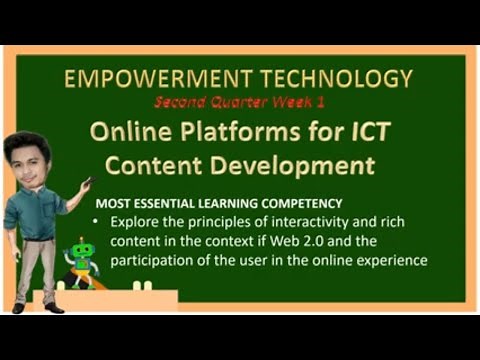 EMPOWERMENT TECHNOLOGY
Second Quarter Week 1

Online Platforms for ICT Content Development

MOST ESSENTIAL LEARNING COMPETENCY

• Explore the principles of interactivity and rich content in the context if Web 2.0 and the participation of the user in the online experience